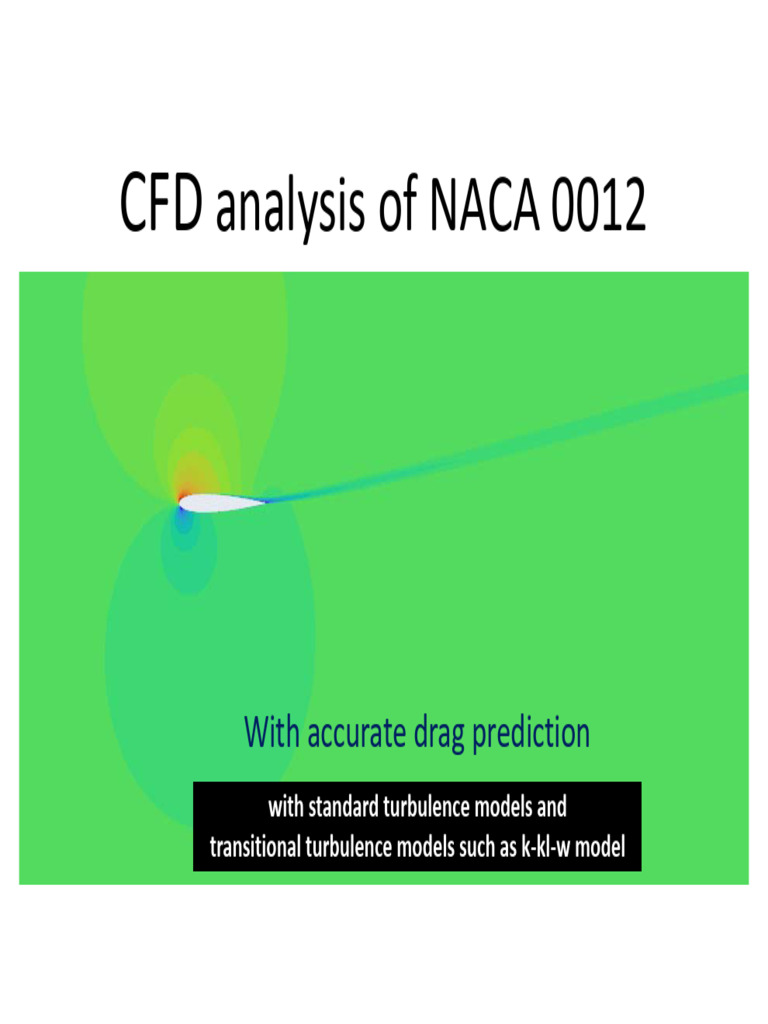 CFD analysis of NACA 0012

With accurate drag prediction

with standard turbulence models and transitional turbulence models such as k-kl-w model